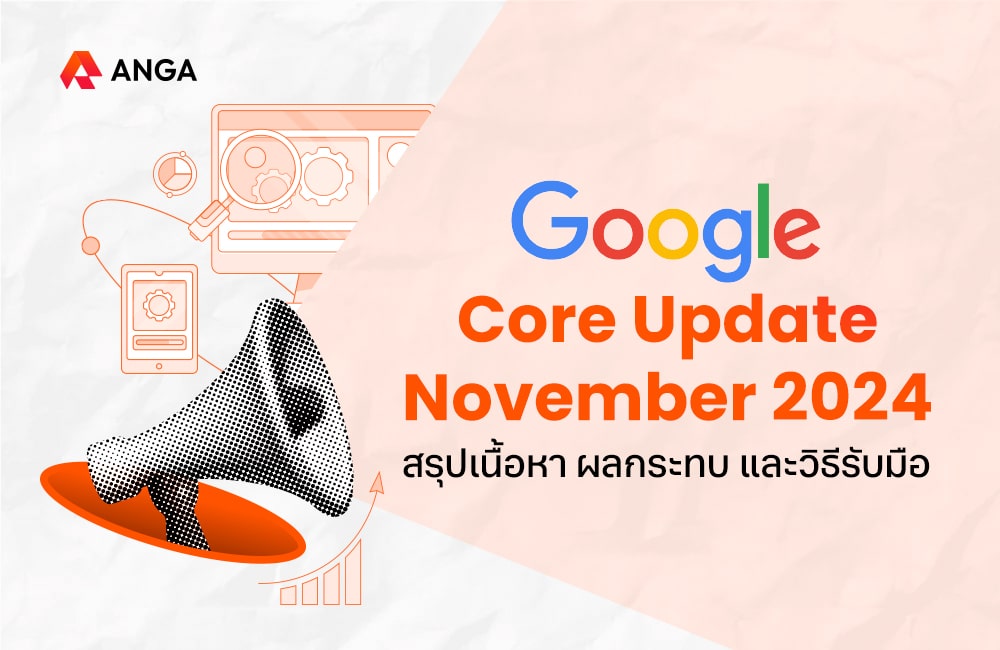 ANGA

Google
Core Update
November 2024
สรุปเนื้อหา ผลกระทบ และวิธีรับมือ